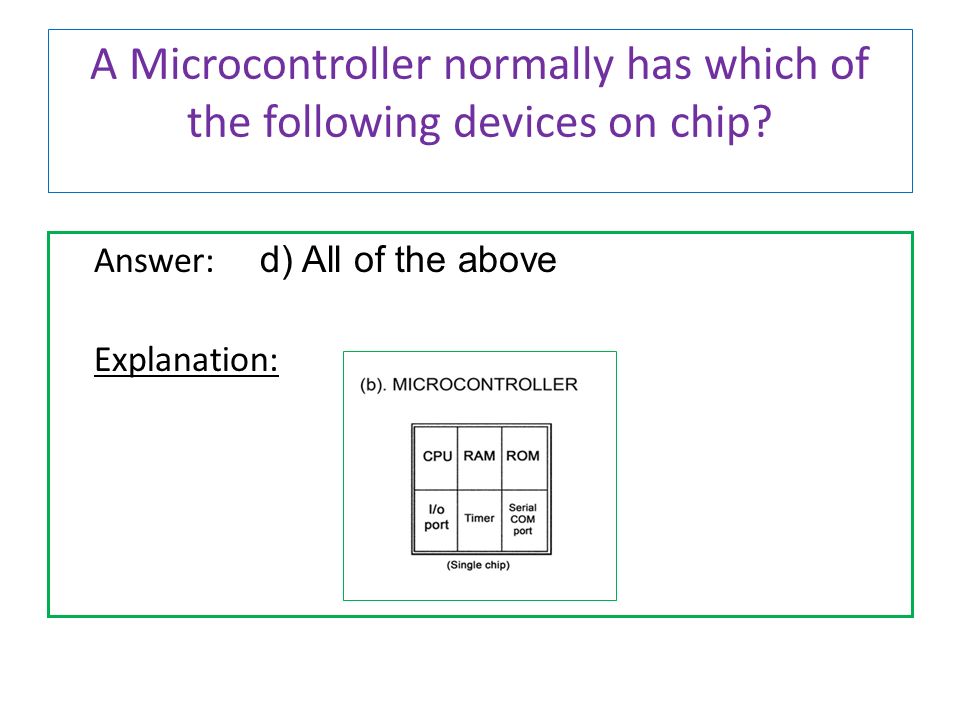 A Microcontroller normally has which of the following devices on chip?

Answer: d) All of the above

Explanation:

(b). MICROCONTROLLER

| CPU | RAM | ROM |
|---|---|---|
| I/o port | Timer | Serial COM port |

(Single chip)